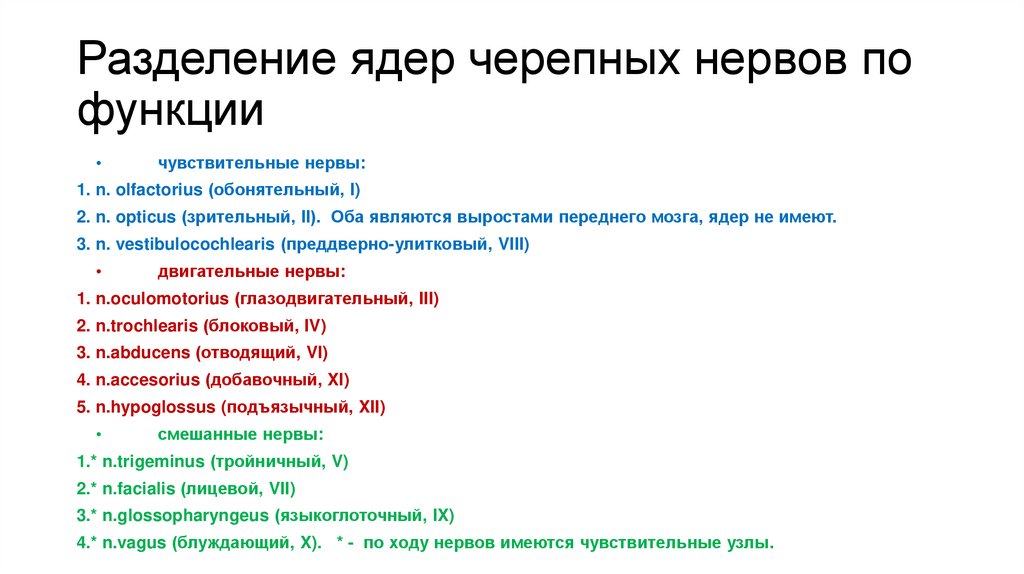 Разделение ядер черепных нервов по функции

• чувствительные нервы:
1. n. olfactorius (обонятельный, I)
2. n. opticus (зрительный, II). Оба являются выростами переднего мозга, ядер не имеют.
3. n. vestibulocochlearis (преддверно-улитковый, VIII)

• двигательные нервы:
1. n.oculomotorius (глазодвигательный, III)
2. n.trochlearis (блоковый, IV)
3. n.abducens (отводящий, VI)
4. n.accesorius (добавочный, XI)
5. n.hypoglossus (подъязычный, XII)

• смешанные нервы:
1.* n.trigeminus (тройничный, V)
2.* n.facialis (лицевой, VII)
3.* n.glossopharyngeus (языкоглоточный, IX)
4.* n.vagus (блуждающий, X). * - по ходу нервов имеются чувствительные узлы.